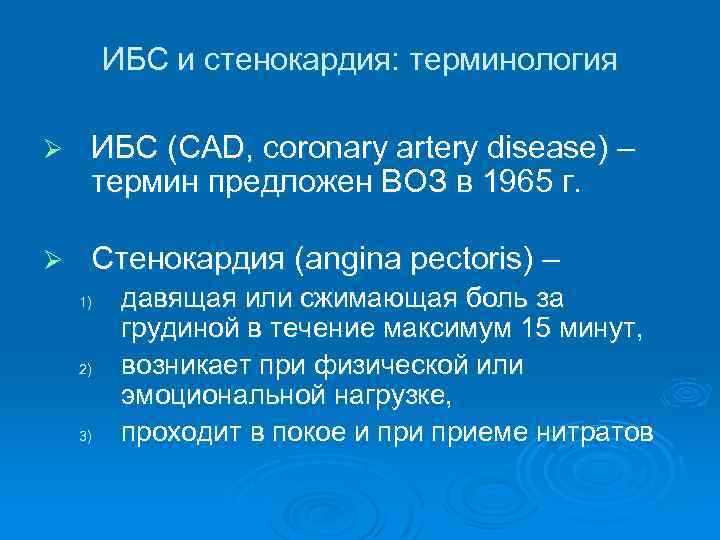 ИБС и стенокардия: терминология

➢ ИБС (CAD, coronary artery disease) – термин предложен ВОЗ в 1965 г.

➢ Стенокардия (angina pectoris) –

1) давящая или сжимающая боль за грудиной в течение максимум 15 минут,

2) возникает при физической или эмоциональной нагрузке,

3) проходит в покое и при приеме нитратов